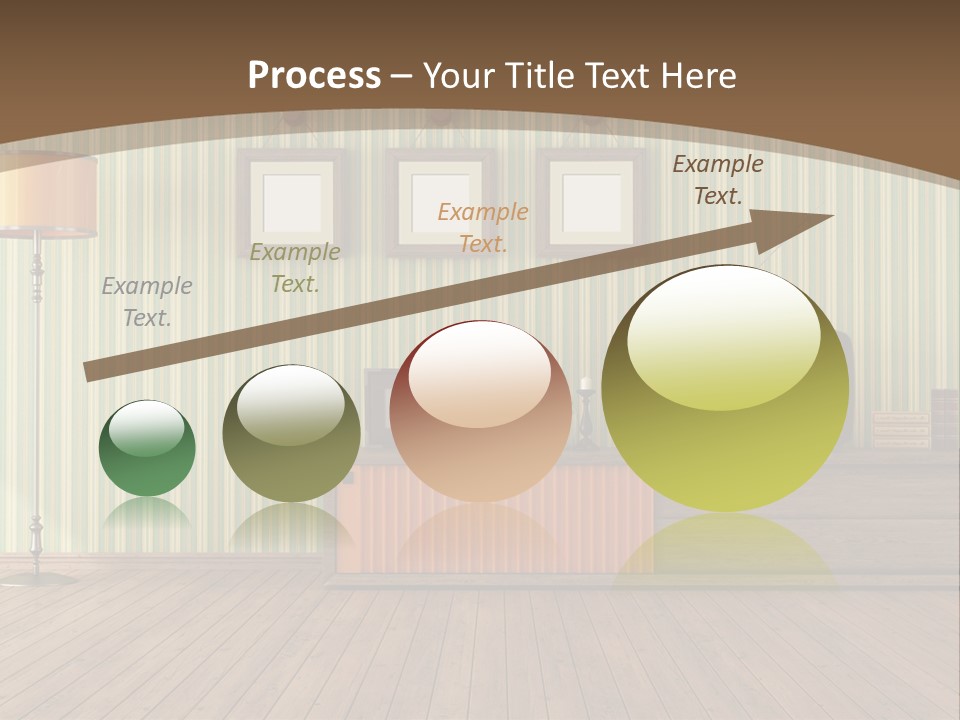 Process – Your Title Text Here

Example Text.

Example Text.

Example Text.

Example Text.